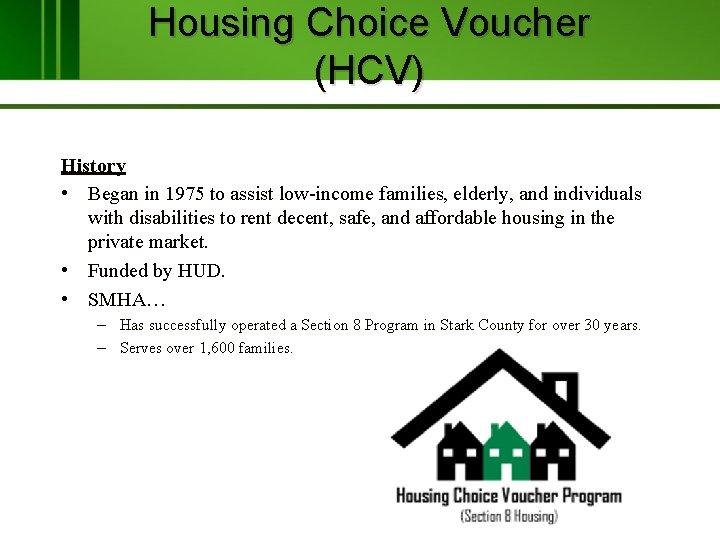 Housing Choice Voucher (HCV)

History

• Began in 1975 to assist low-income families, elderly, and individuals with disabilities to rent decent, safe, and affordable housing in the private market.

• Funded by HUD.

• SMHA…
 – Has successfully operated a Section 8 Program in Stark County for over 30 years.
 – Serves over 1,600 families.

Housing Choice Voucher Program
(Section 8 Housing)